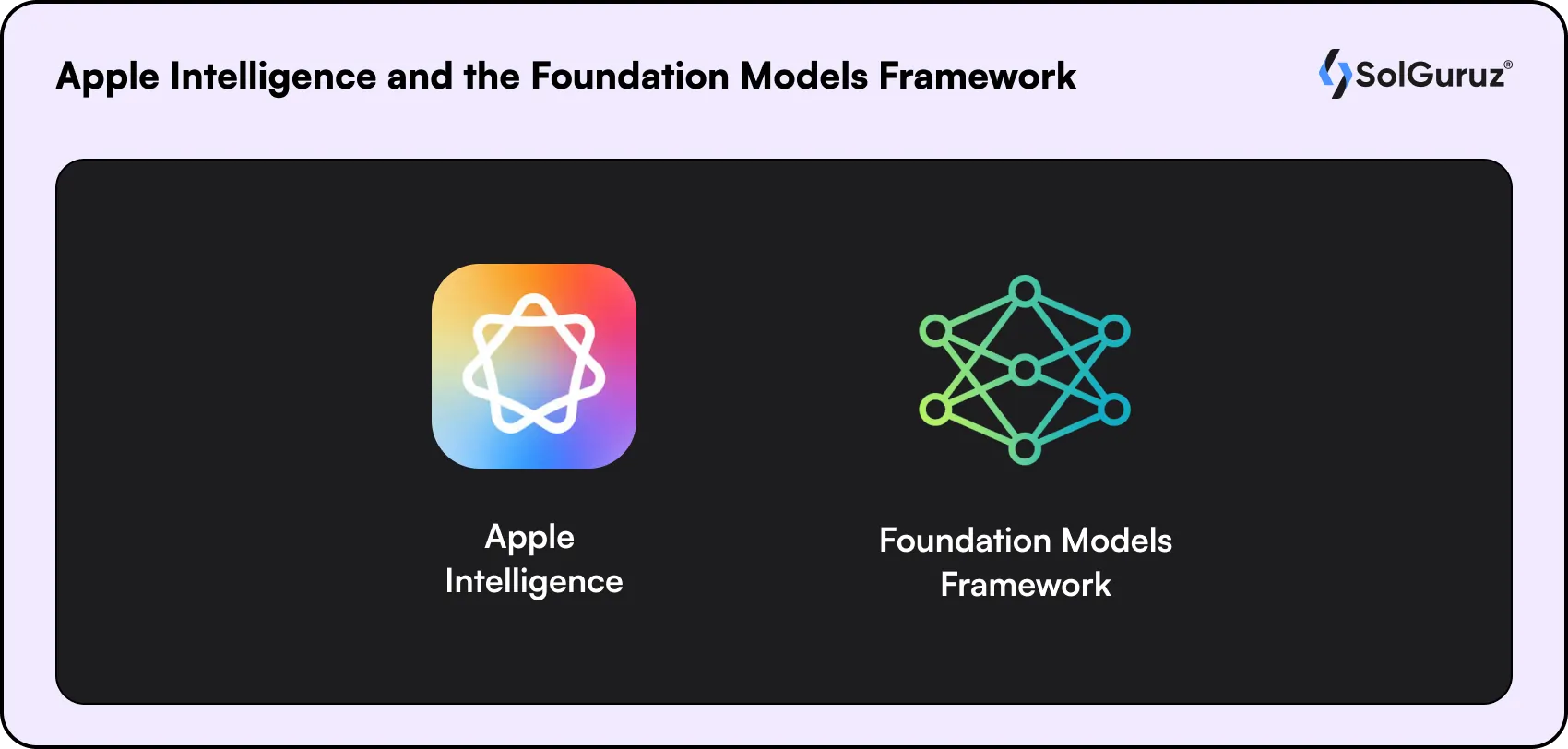 Apple Intelligence and the Foundation Models Framework

SolGuruz®

Apple Intelligence

Foundation Models Framework